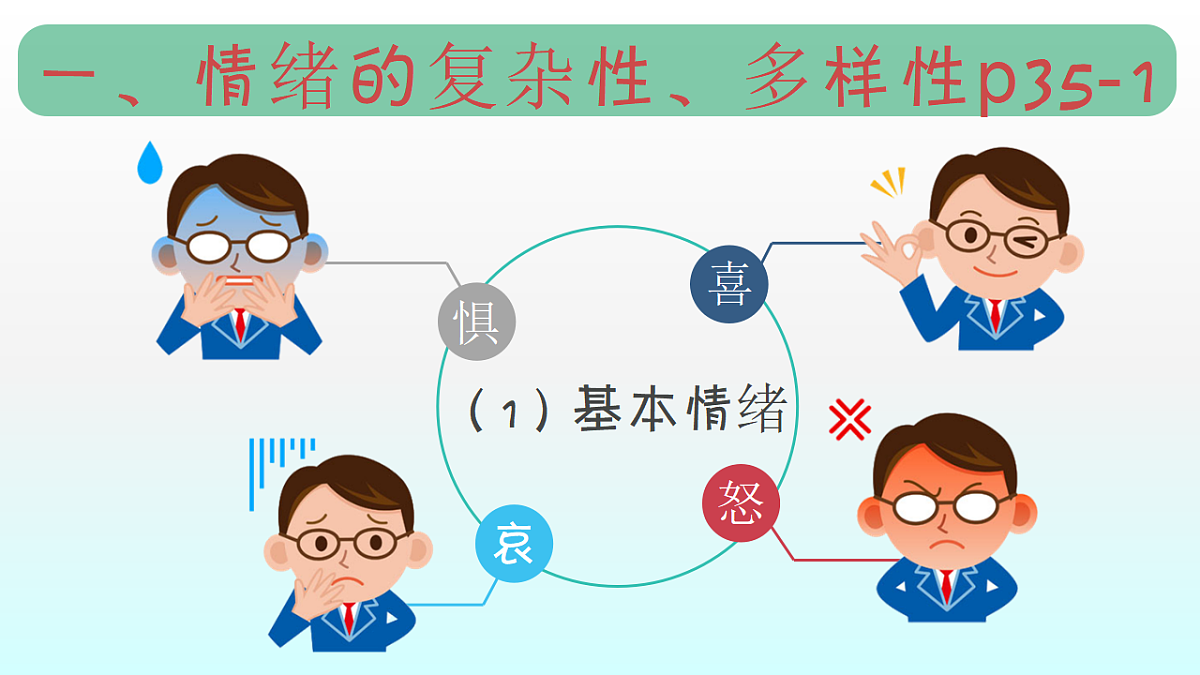 一、情绪的复杂性、多样性p35-1

惧

喜

（1）基本情绪

哀

怒